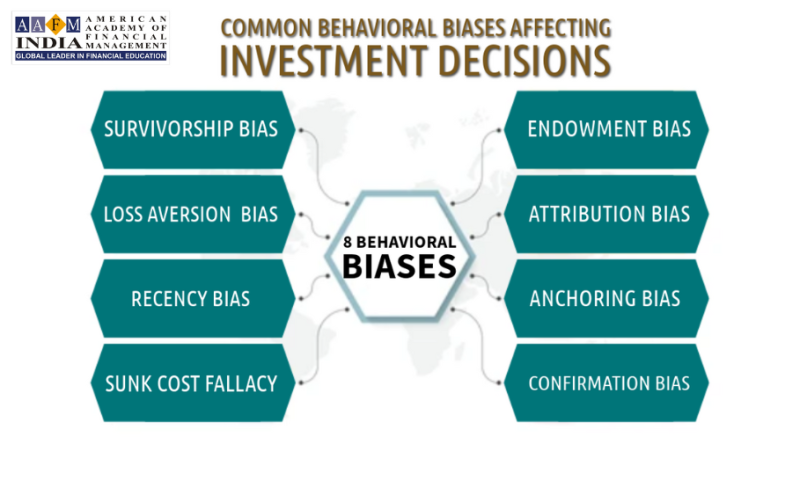 AAFM INDIA
AMERICAN ACADEMY OF FINANCIAL MANAGEMENT
GLOBAL LEADER IN FINANCIAL EDUCATION

COMMON BEHAVIORAL BIASES AFFECTING
INVESTMENT DECISIONS

SURVIVORSHIP BIAS

LOSS AVERSION BIAS

RECENCY BIAS

SUNK COST FALLACY

8 BEHAVIORAL
BIASES

ENDOWMENT BIAS

ATTRIBUTION BIAS

ANCHORING BIAS

CONFIRMATION BIAS